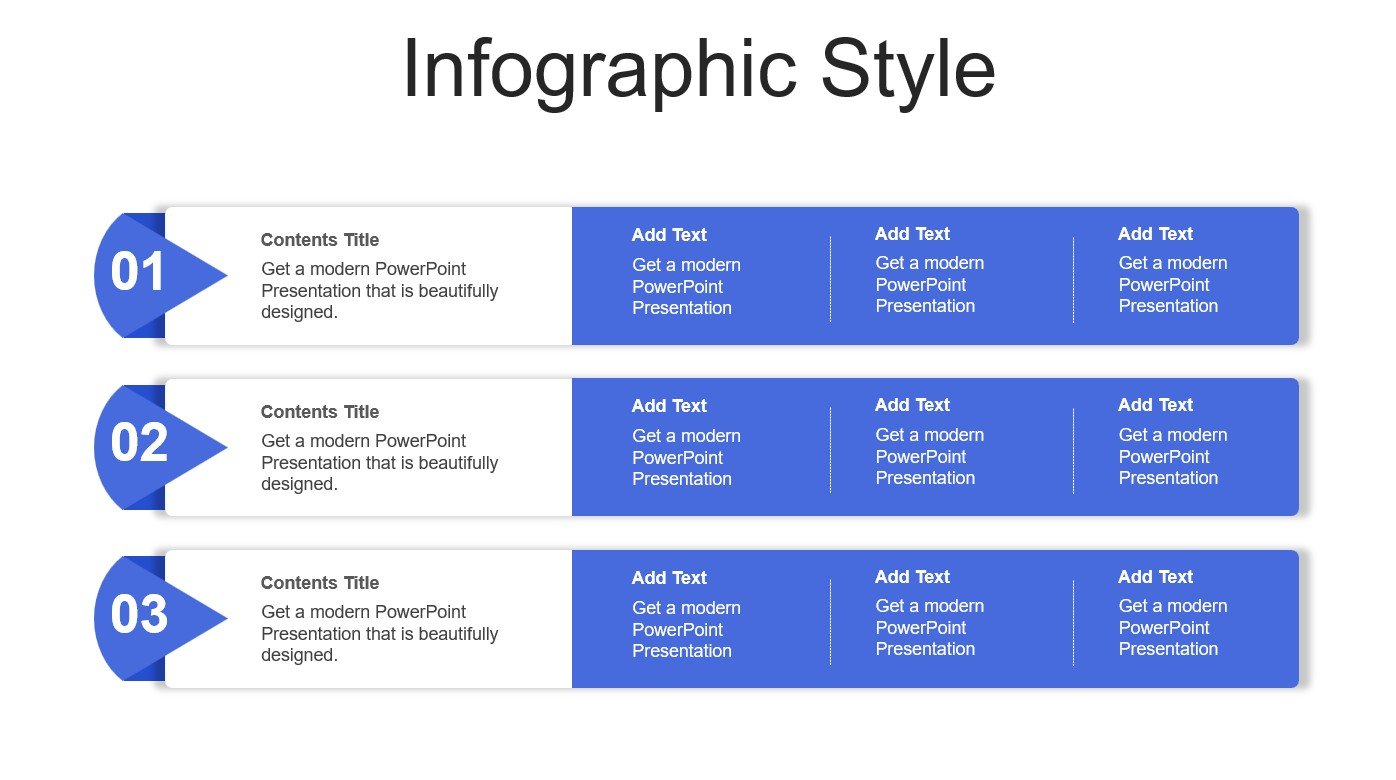 Infographic Style

01

Contents Title

Get a modern PowerPoint Presentation that is beautifully designed.

Add Text

Get a modern PowerPoint Presentation

Add Text

Get a modern PowerPoint Presentation

Add Text

Get a modern PowerPoint Presentation

02

Contents Title

Get a modern PowerPoint Presentation that is beautifully designed.

Add Text

Get a modern PowerPoint Presentation

Add Text

Get a modern PowerPoint Presentation

Add Text

Get a modern PowerPoint Presentation

03

Contents Title

Get a modern PowerPoint Presentation that is beautifully designed.

Add Text

Get a modern PowerPoint Presentation

Add Text

Get a modern PowerPoint Presentation

Add Text

Get a modern PowerPoint Presentation